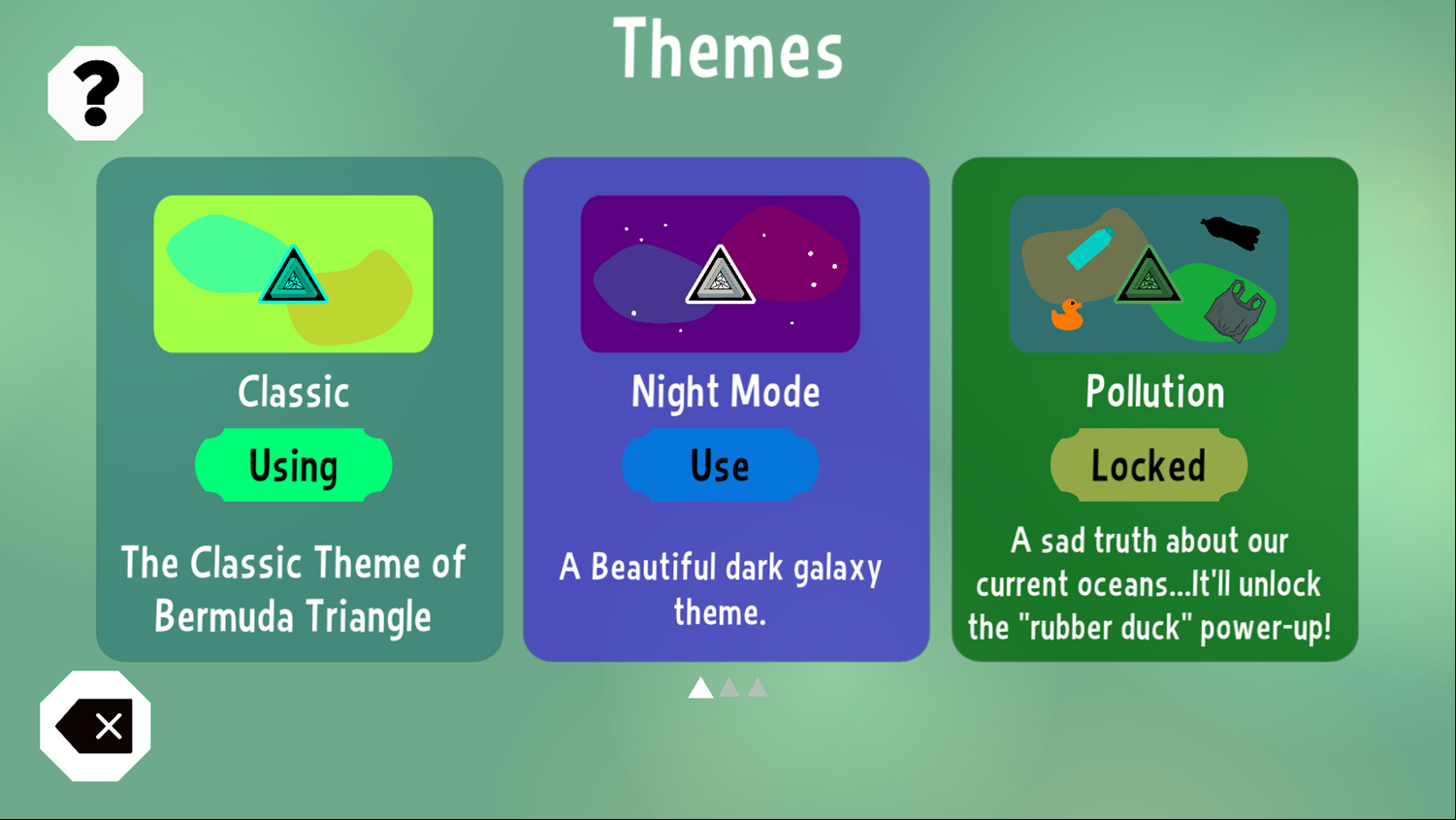 Themes

?

Classic

Using

The Classic Theme of Bermuda Triangle

Night Mode

Use

A Beautiful dark galaxy theme.

Pollution

Locked

A sad truth about our current oceans...It'll unlock the "rubber duck" power-up!